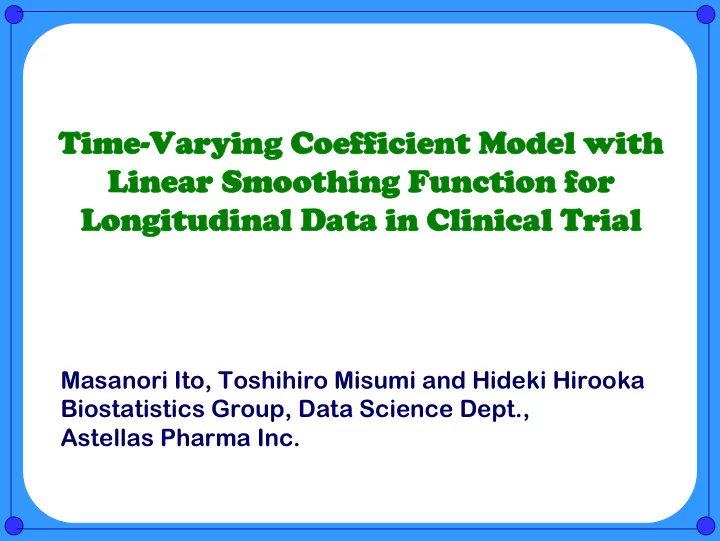 Time-Varying Coefficient Model with Linear Smoothing Function for Longitudinal Data in Clinical Trial

Masanori Ito, Toshihiro Misumi and Hideki Hirooka
Biostatistics Group, Data Science Dept.,
Astellas Pharma Inc.